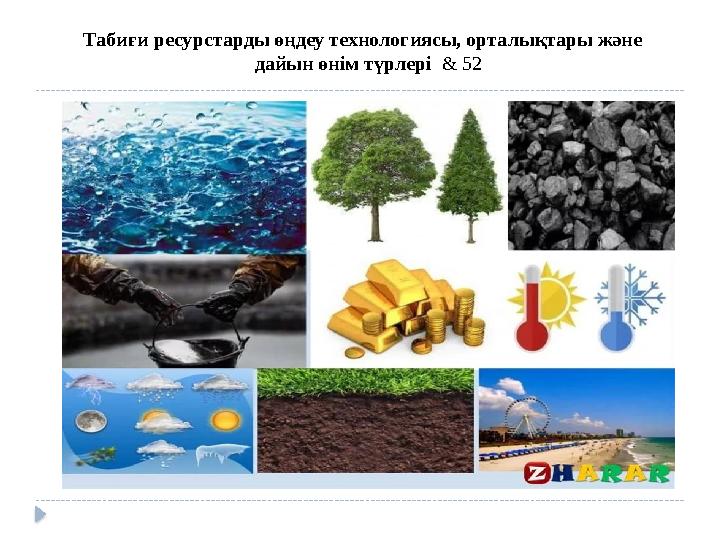 Табиғи ресурстарды өңдеу технологиясы, орталықтары және дайын өнім түрлері & 52

ZHARAR